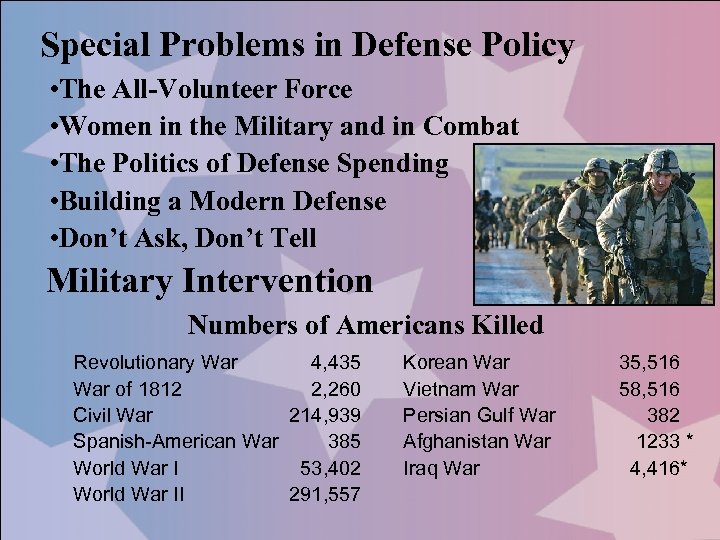 Special Problems in Defense Policy

•The All-Volunteer Force
•Women in the Military and in Combat
•The Politics of Defense Spending
•Building a Modern Defense
•Don't Ask, Don't Tell

Military Intervention

Numbers of Americans Killed

| | |
|---|---|
| Revolutionary War | 4,435 |
| War of 1812 | 2,260 |
| Civil War | 214,939 |
| Spanish-American War | 385 |
| World War I | 53,402 |
| World War II | 291,557 |

| | |
|---|---|
| Korean War | 35,516 |
| Vietnam War | 58,516 |
| Persian Gulf War | 382 |
| Afghanistan War | 1233 * |
| Iraq War | 4,416* |